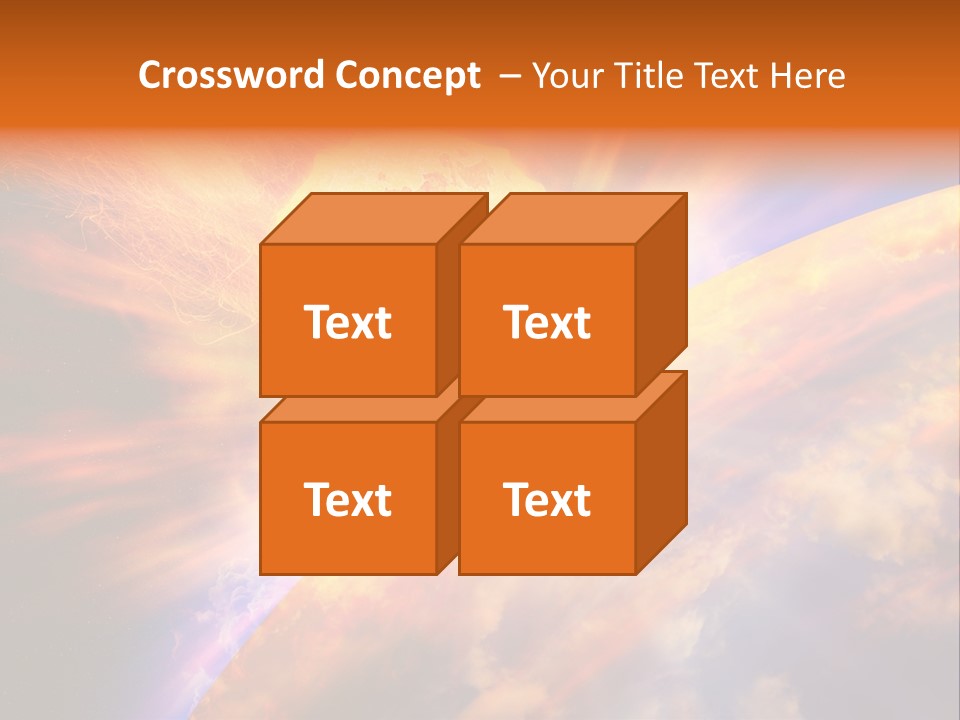 Crossword Concept – Your Title Text Here

Text

Text

Text

Text